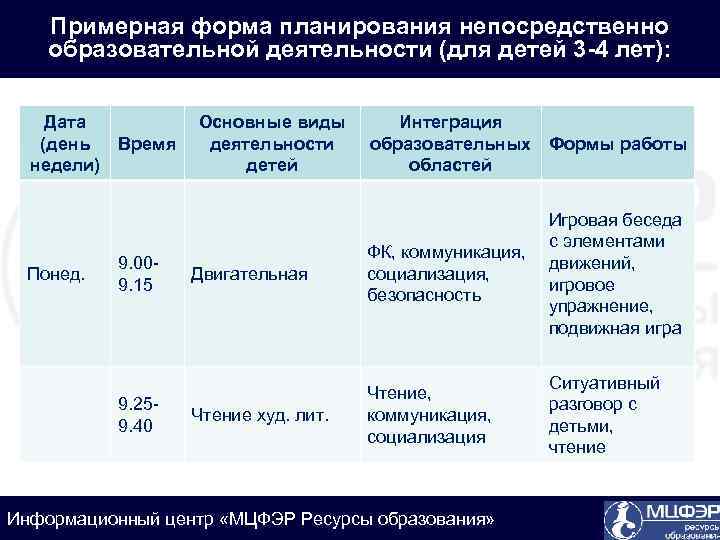 Примерная форма планирования непосредственно образовательной деятельности (для детей 3-4 лет):

| Дата (день недели) | Время | Основные виды деятельности детей | Интеграция образовательных областей | Формы работы |
|---|---|---|---|---|
| Понед. | 9.00-9.15 | Двигательная | ФК, коммуникация, социализация, безопасность | Игровая беседа с элементами движений, игровое упражнение, подвижная игра |
| | 9.25-9.40 | Чтение худ. лит. | Чтение, коммуникация, социализация | Ситуативный разговор с детьми, чтение |

Информационный центр «МЦФЭР Ресурсы образования»

МЦФЭР ресурсы образования